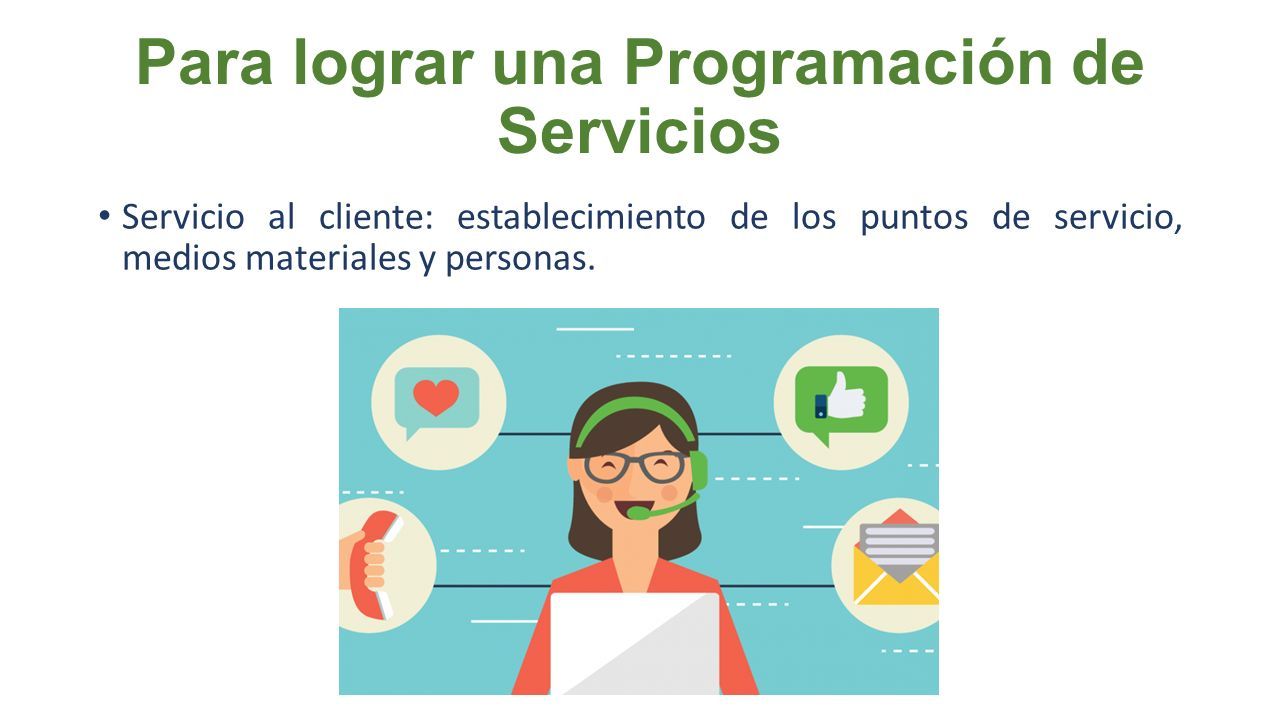 Para lograr una Programación de Servicios

• Servicio al cliente: establecimiento de los puntos de servicio, medios materiales y personas.